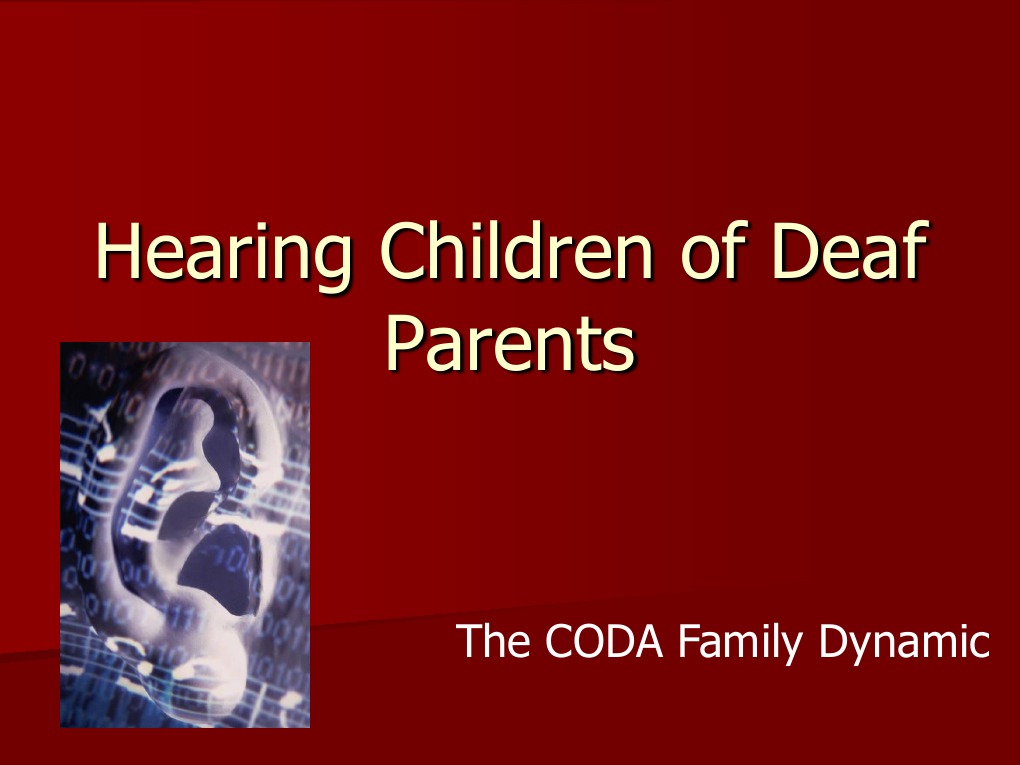 Hearing Children of Deaf Parents

The CODA Family Dynamic